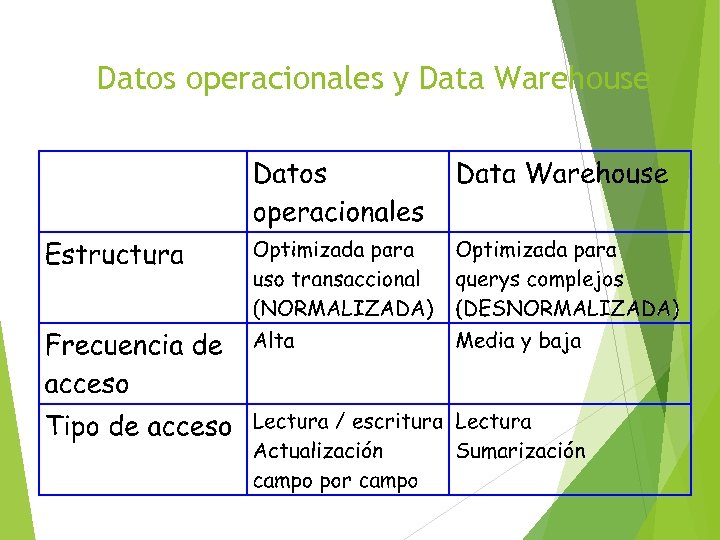 Datos operacionales y Data Warehouse

| | Datos operacionales | Data Warehouse |
|---|---|---|
| Estructura | Optimizada para uso transaccional (NORMALIZADA) | Optimizada para querys complejos (DESNORMALIZADA) |
| Frecuencia de acceso | Alta | Media y baja |
| Tipo de acceso | Lectura / escritura Actualización campo por campo | Lectura Sumarización |